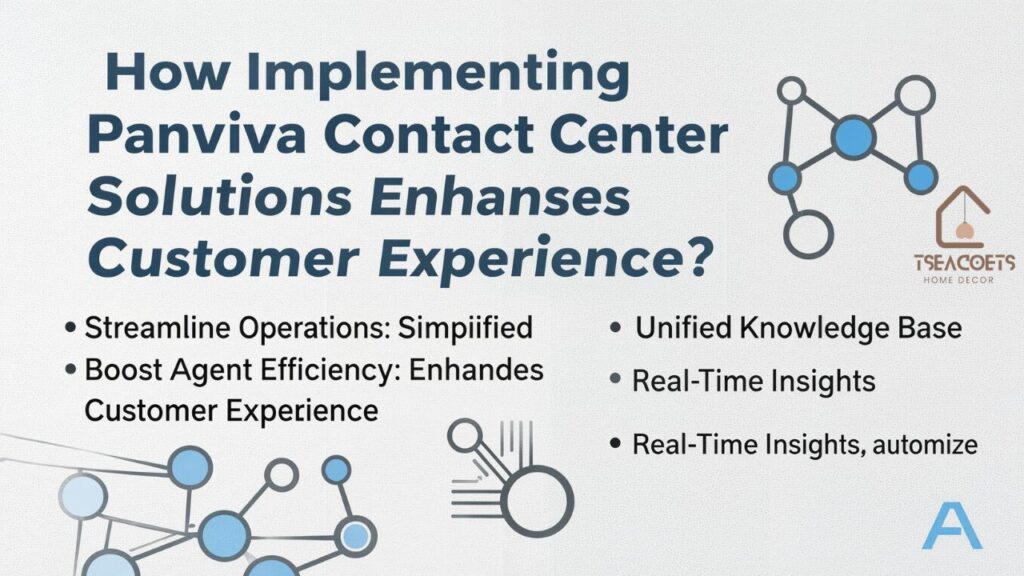 How Implementing Panviva Contact Center Solutions Enhanses Customer Experience?

TSEACOETS
HOME DECOR

• Streamline Operations: Simpiified
• Boost Agent Efficiency: Enhandes Customer Experience

• Unified Knowledge Base
• Real-Time Insights
• Real-Time Insights, automize

A